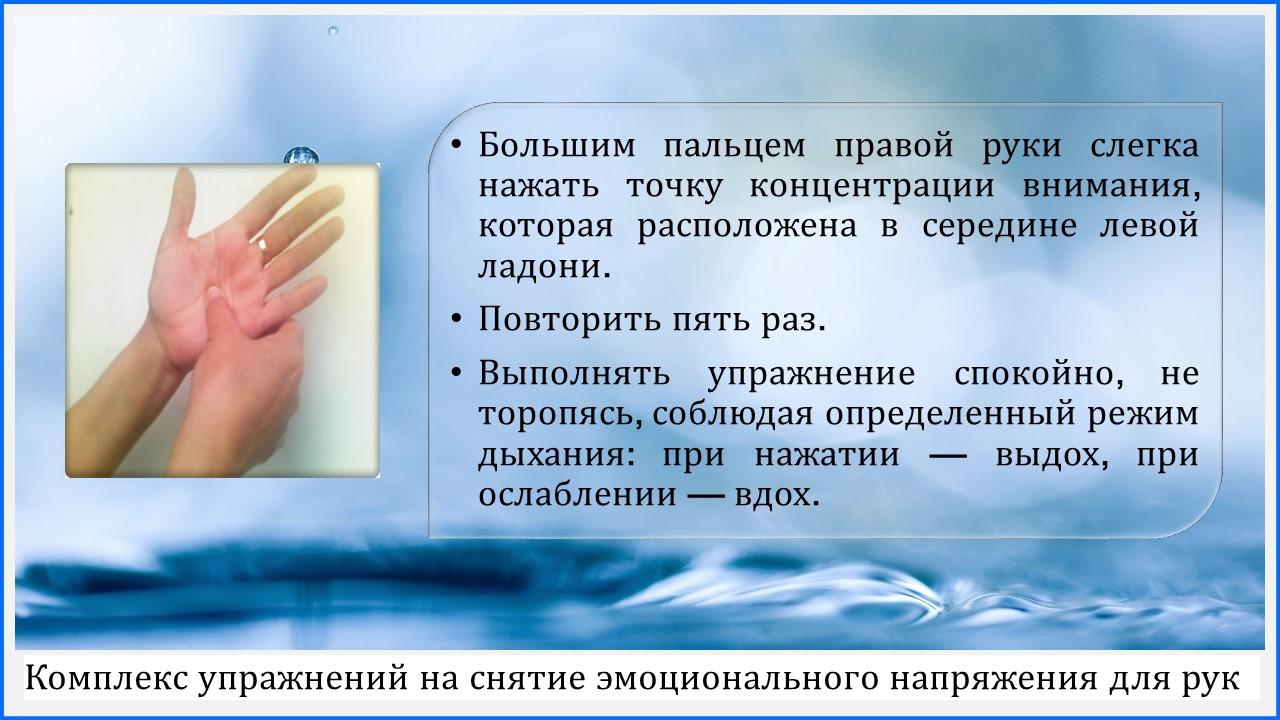 • Большим пальцем правой руки слегка нажать точку концентрации внимания, которая расположена в середине левой ладони.

• Повторить пять раз.

• Выполнять упражнение спокойно, не торопясь, соблюдая определенный режим дыхания: при нажатии — выдох, при ослаблении — вдох.

Комплекс упражнений на снятие эмоционального напряжения для рук